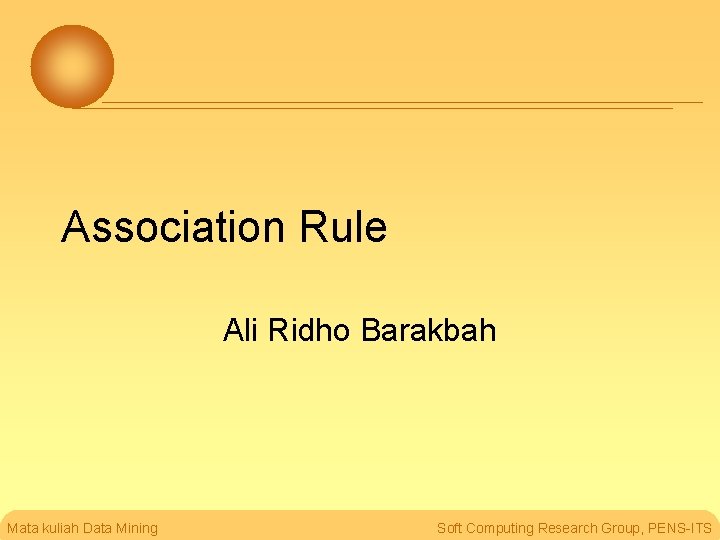 Association Rule

Ali Ridho Barakbah

Mata kuliah Data Mining

Soft Computing Research Group, PENS-ITS